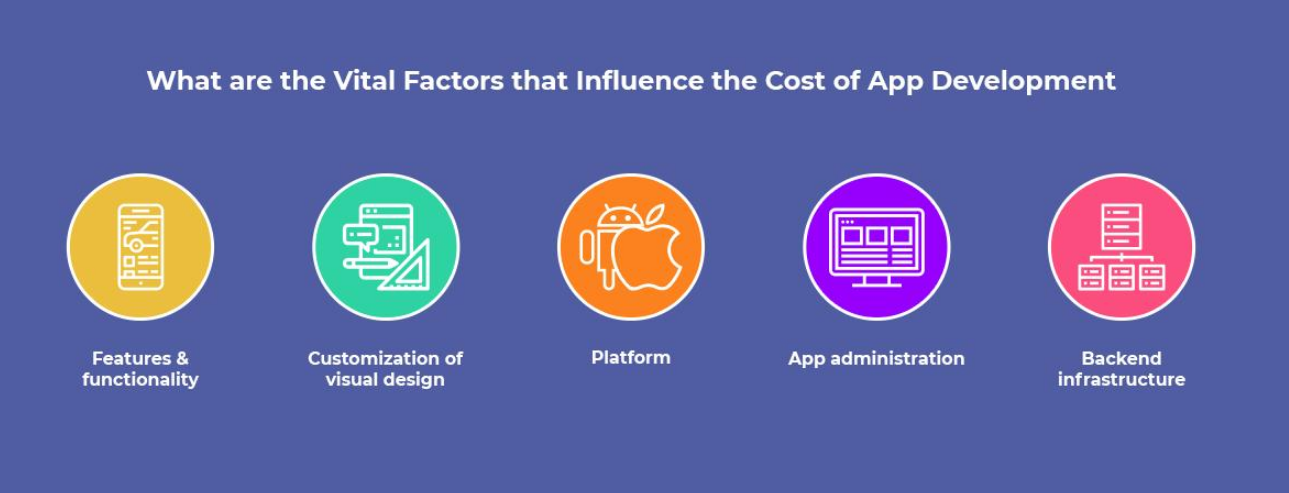 What are the Vital Factors that Influence the Cost of App Development

Features & functionality

Customization of visual design

Platform

App administration

Backend infrastructure